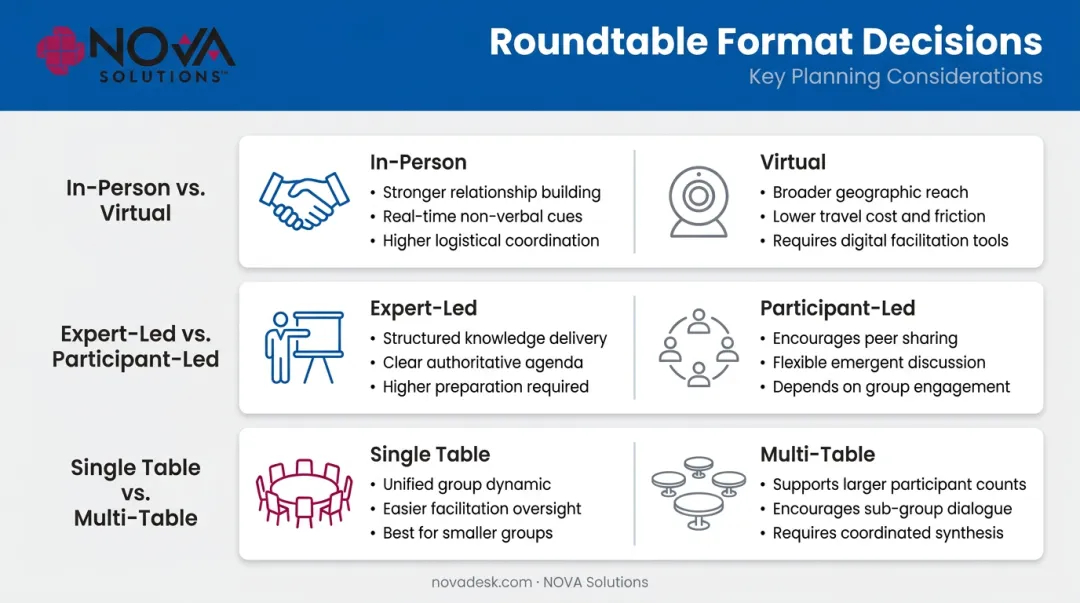 NOVA SOLUTIONS™

Roundtable Format Decisions
Key Planning Considerations

In-Person vs. Virtual

In-Person
• Stronger relationship building
• Real-time non-verbal cues
• Higher logistical coordination

Virtual
• Broader geographic reach
• Lower travel cost and friction
• Requires digital facilitation tools

Expert-Led vs. Participant-Led

Expert-Led
• Structured knowledge delivery
• Clear authoritative agenda
• Higher preparation required

Participant-Led
• Encourages peer sharing
• Flexible emergent discussion
• Depends on group engagement

Single Table vs. Multi-Table

Single Table
• Unified group dynamic
• Easier facilitation oversight
• Best for smaller groups

Multi-Table
• Supports larger participant counts
• Encourages sub-group dialogue
• Requires coordinated synthesis

novadesk.com · NOVA Solutions